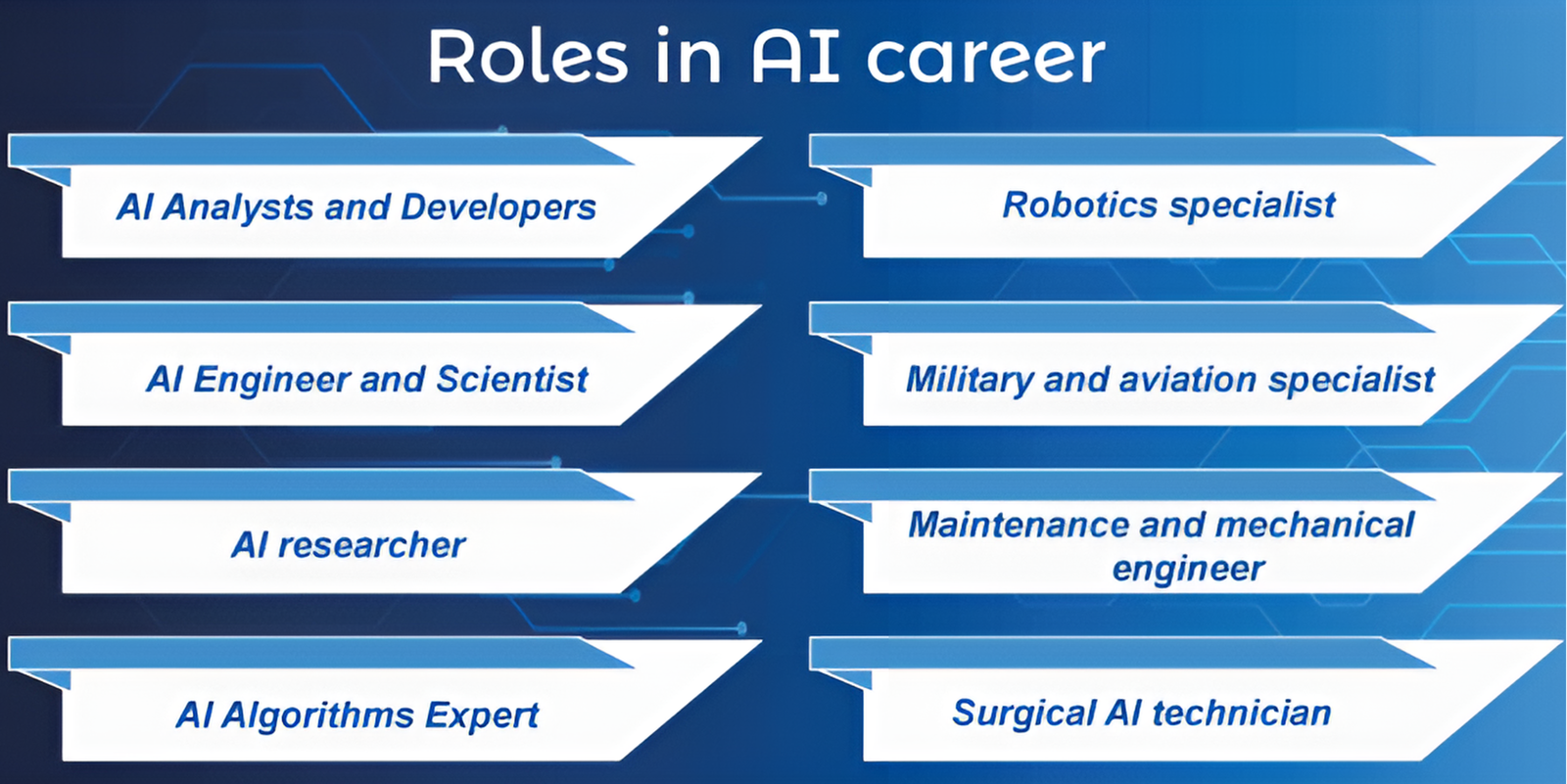 Roles in AI career

AI Analysts and Developers

AI Engineer and Scientist

AI researcher

AI Algorithms Expert

Robotics specialist

Military and aviation specialist

Maintenance and mechanical engineer

Surgical AI technician